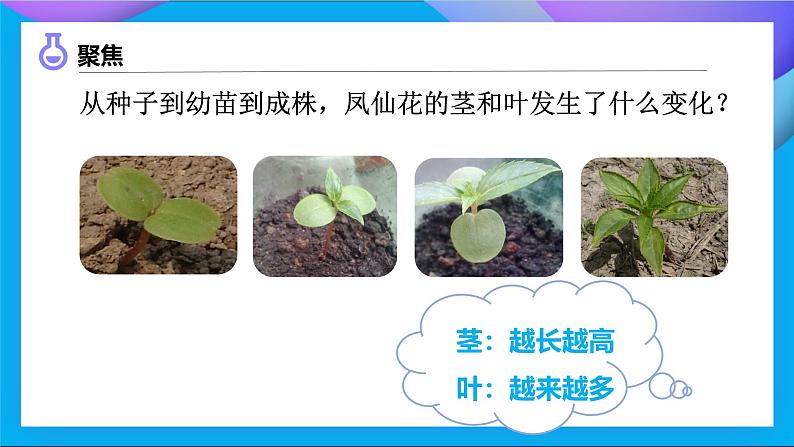 聚焦

从种子到幼苗到成株，凤仙花的茎和叶发生了什么变化？

茎：越长越高
叶：越来越多